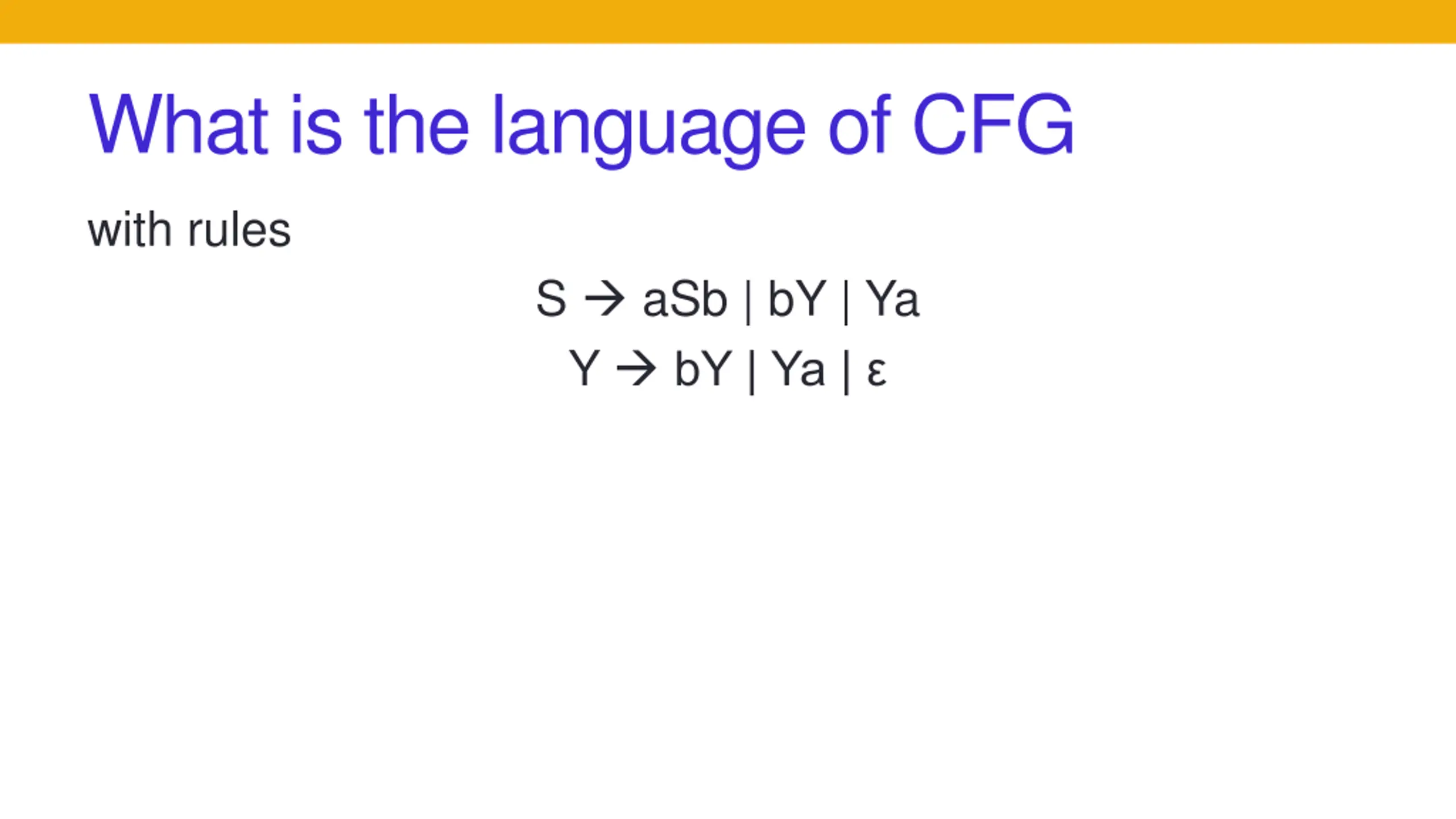 What is the language of CFG

with rules

S → aSb | bY | Ya

Y → bY | Ya | ε